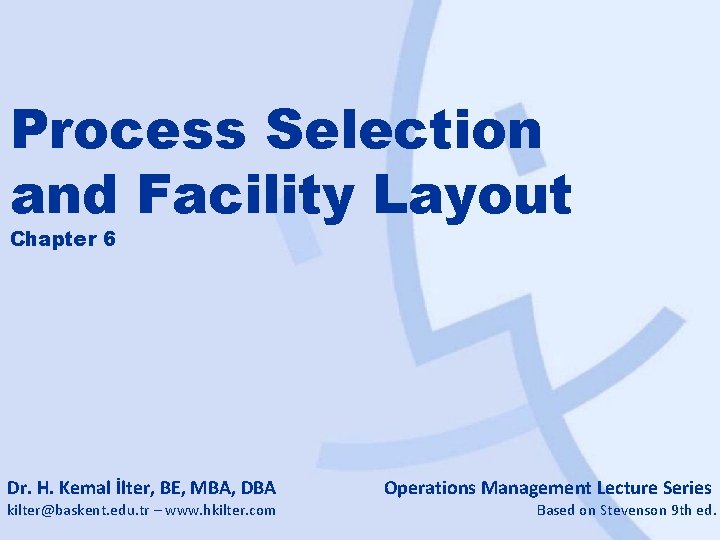 Process Selection and Facility Layout

Chapter 6

Dr. H. Kemal İlter, BE, MBA, DBA
kilter@baskent.edu.tr – www.hkilter.com

Operations Management Lecture Series
Based on Stevenson 9th ed.